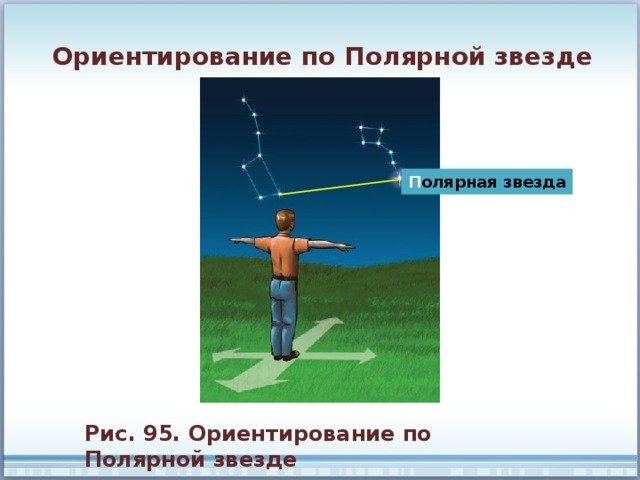 Ориентирование по Полярной звезде

Полярная звезда

Рис. 95. Ориентирование по Полярной звезде